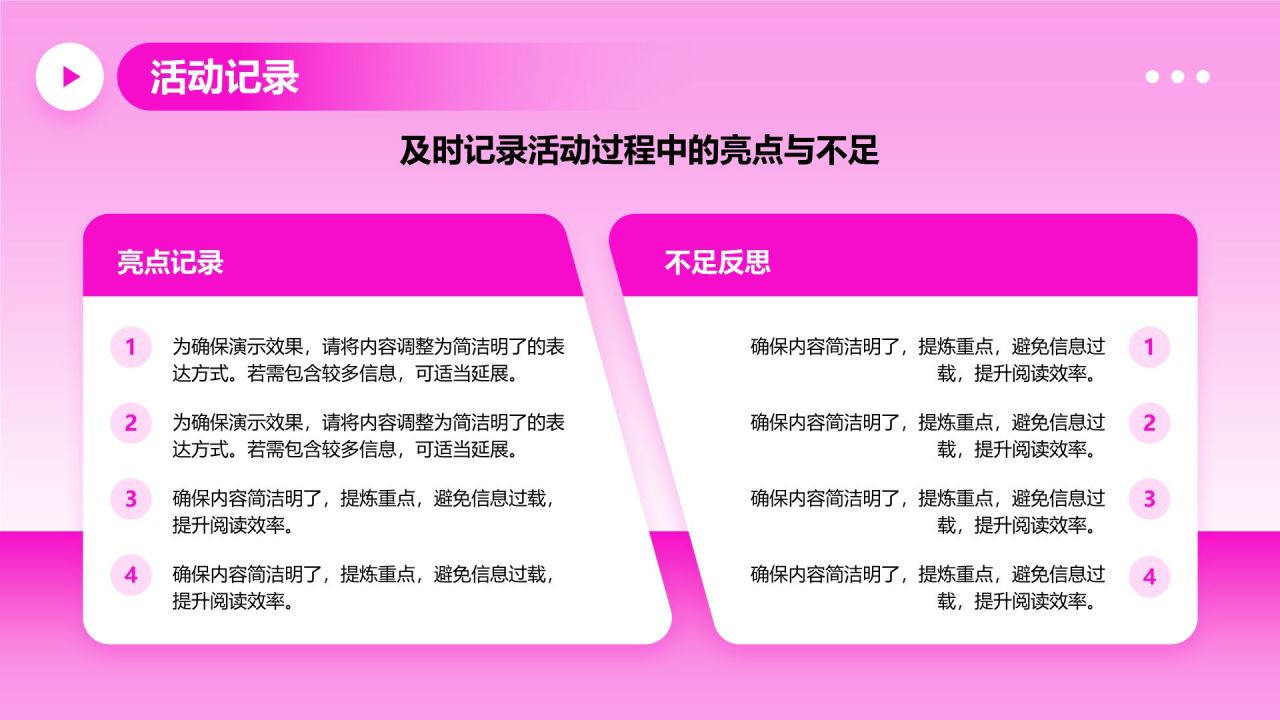 活动记录

及时记录活动过程中的亮点与不足

亮点记录

1 为确保演示效果，请将内容调整为简洁明了的表达方式。若需包含较多信息，可适当延展。

2 为确保演示效果，请将内容调整为简洁明了的表达方式。若需包含较多信息，可适当延展。

3 确保内容简洁明了，提炼重点，避免信息过载，提升阅读效率。

4 确保内容简洁明了，提炼重点，避免信息过载，提升阅读效率。

不足反思

确保内容简洁明了，提炼重点，避免信息过载，提升阅读效率。 1

确保内容简洁明了，提炼重点，避免信息过载，提升阅读效率。 2

确保内容简洁明了，提炼重点，避免信息过载，提升阅读效率。 3

确保内容简洁明了，提炼重点，避免信息过载，提升阅读效率。 4